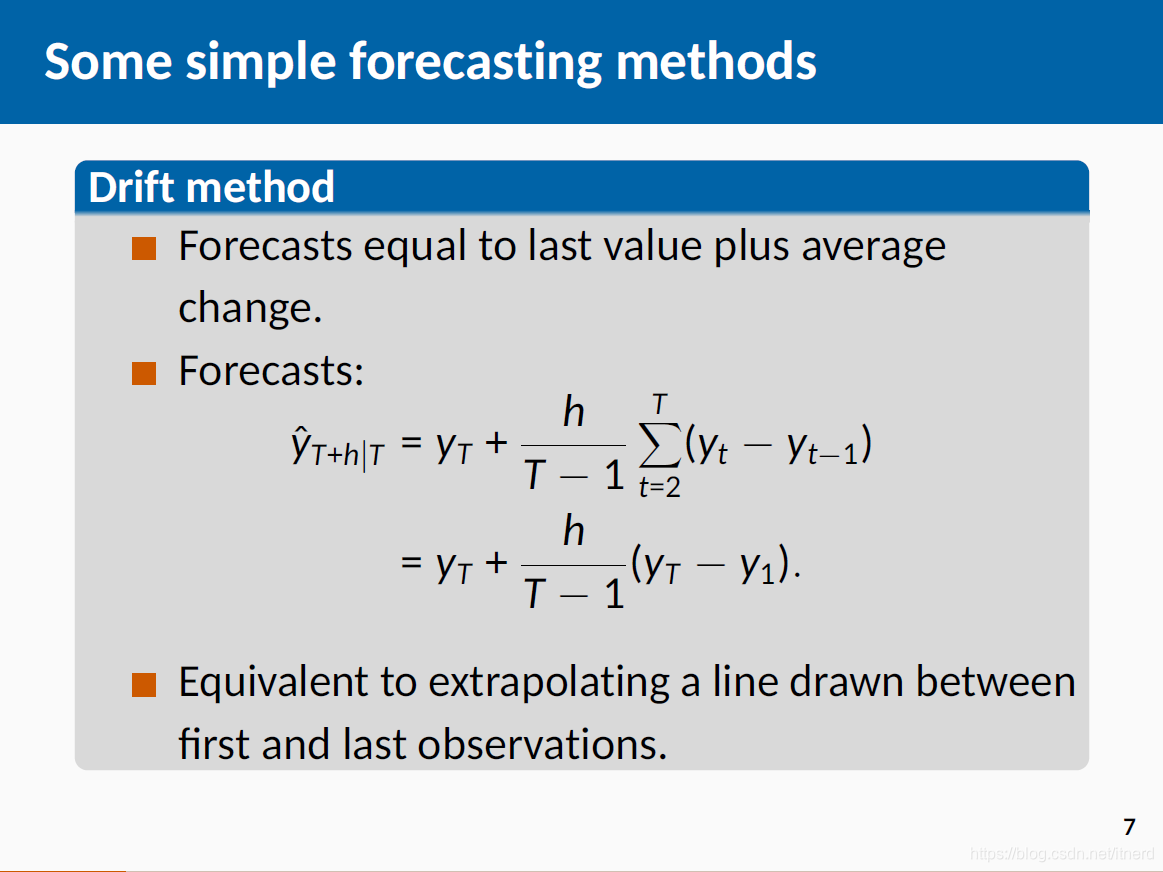 Some simple forecasting methods

Drift method

Forecasts equal to last value plus average change.

Forecasts:

$\hat{y}_{T+h|T} = y_T + \frac{h}{T-1}\sum_{t=2}^{T}(y_t - y_{t-1})$

$= y_T + \frac{h}{T-1}(y_T - y_1).$

Equivalent to extrapolating a line drawn between first and last observations.

7

https://blog.csdn.net/itnerd